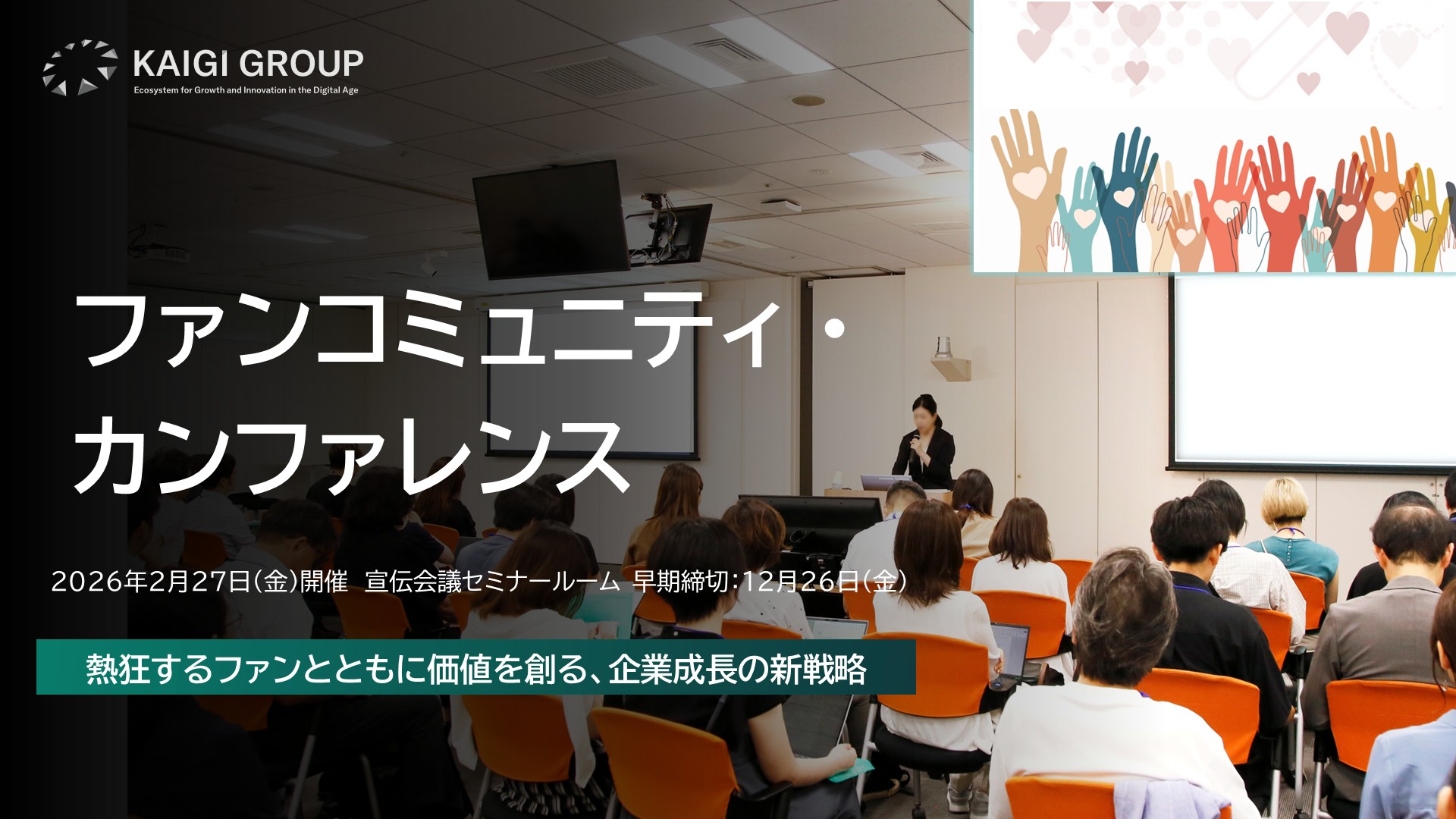 KAIGI GROUP
Ecosystem for Growth and Innovation in the Digital Age

ファンコミュニティ・カンファレンス

2026年2月27日(金)開催 宣伝会議セミナールーム 早期締切:12月26日(金)

熱狂するファンとともに価値を創る、企業成長の新戦略